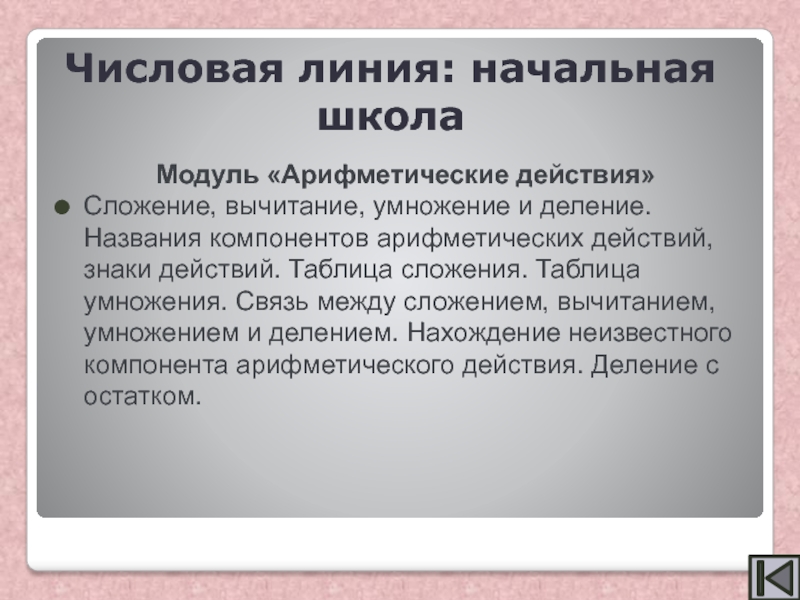 Числовая линия: начальная школа

Модуль «Арифметические действия»

Сложение, вычитание, умножение и деление. Названия компонентов арифметических действий, знаки действий. Таблица сложения. Таблица умножения. Связь между сложением, вычитанием, умножением и делением. Нахождение неизвестного компонента арифметического действия. Деление с остатком.